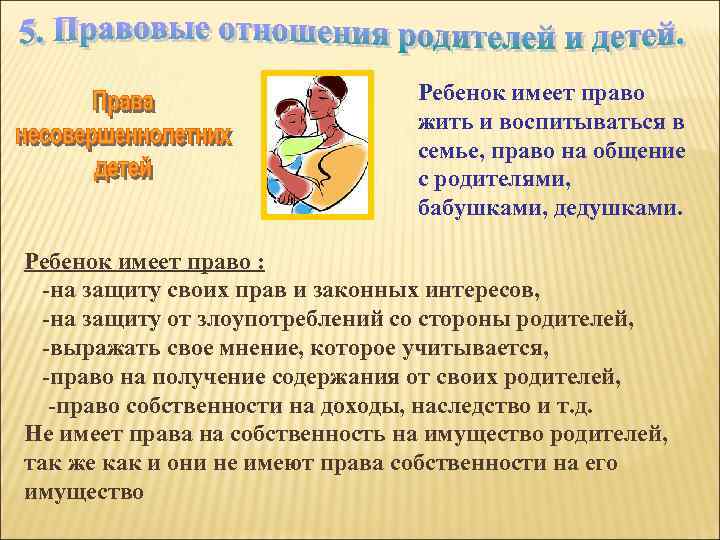 5. Правовые отношения родителей и детей.

Права несовершеннолетних детей

Ребенок имеет право жить и воспитываться в семье, право на общение с родителями, бабушками, дедушками.

Ребенок имеет право :
-на защиту своих прав и законных интересов,
-на защиту от злоупотреблений со стороны родителей,
-выражать свое мнение, которое учитывается,
-право на получение содержания от своих родителей,
-право собственности на доходы, наследство и т.д.
Не имеет права на собственность на имущество родителей, так же как и они не имеют права собственности на его имущество